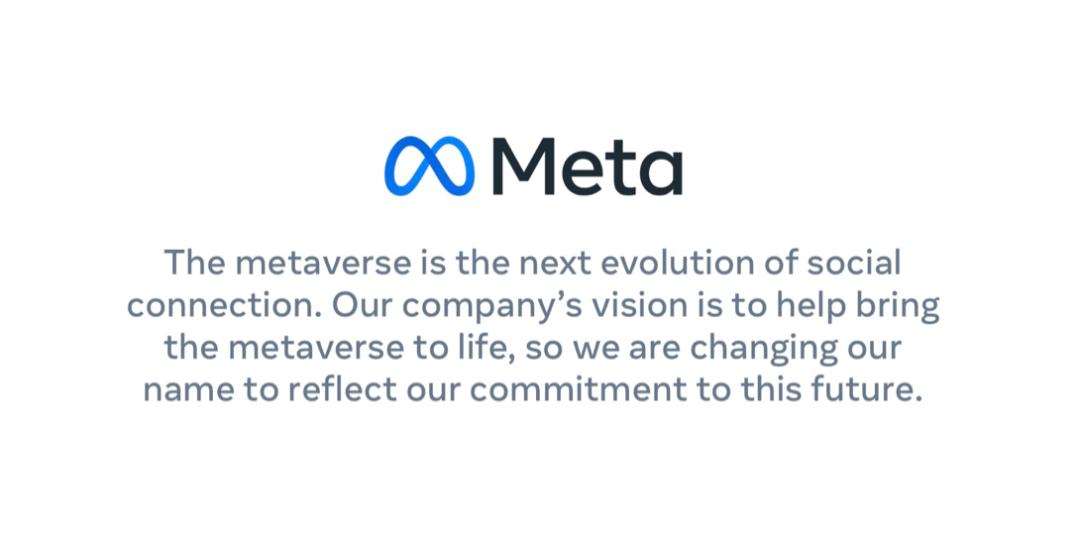 Meta

The metaverse is the next evolution of social connection. Our company’s vision is to help bring the metaverse to life, so we are changing our name to reflect our commitment to this future.